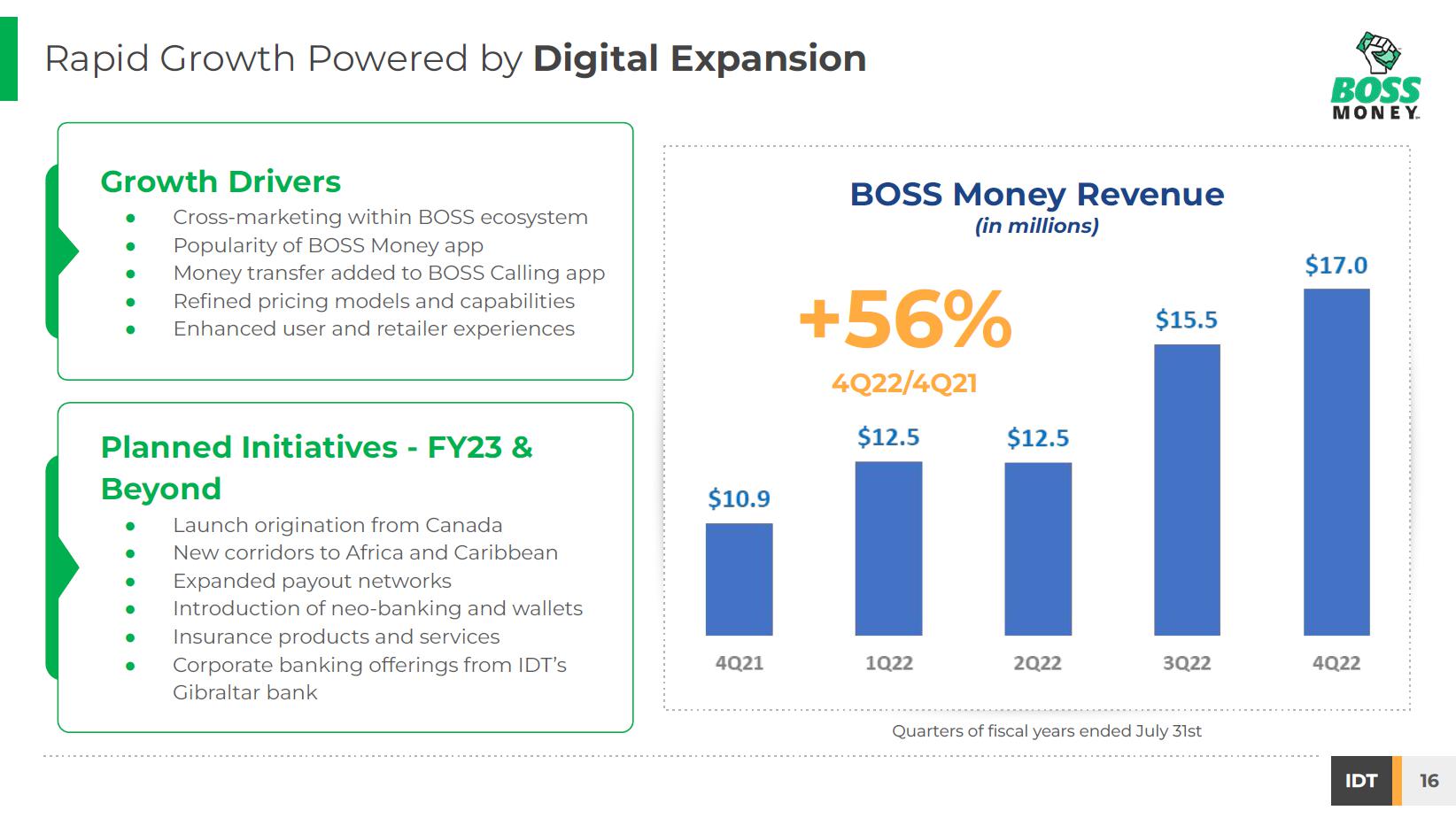 Rapid Growth Powered by Digital Expansion

BOSS
MONEY

Growth Drivers
• Cross-marketing within BOSS ecosystem
• Popularity of BOSS Money app
• Money transfer added to BOSS Calling app
• Refined pricing models and capabilities
• Enhanced user and retailer experiences

Planned Initiatives - FY23 & Beyond
• Launch origination from Canada
• New corridors to Africa and Caribbean
• Expanded payout networks
• Introduction of neo-banking and wallets
• Insurance products and services
• Corporate banking offerings from IDT's Gibraltar bank

BOSS Money Revenue
(in millions)

+56%
4Q22/4Q21

$10.9
$12.5
$12.5
$15.5
$17.0

4Q21
1Q22
2Q22
3Q22
4Q22

Quarters of fiscal years ended July 31st

IDT
16